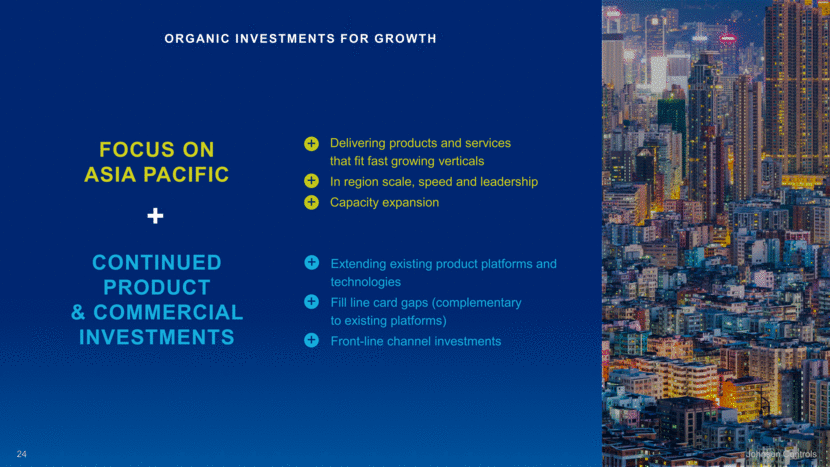 ORGANIC INVESTMENTS FOR GROWTH

FOCUS ON ASIA PACIFIC

+

CONTINUED PRODUCT & COMMERCIAL INVESTMENTS

Delivering products and services that fit fast growing verticals

In region scale, speed and leadership

Capacity expansion

Extending existing product platforms and technologies

Fill line card gaps (complementary to existing platforms)

Front-line channel investments

24

Johnson Controls